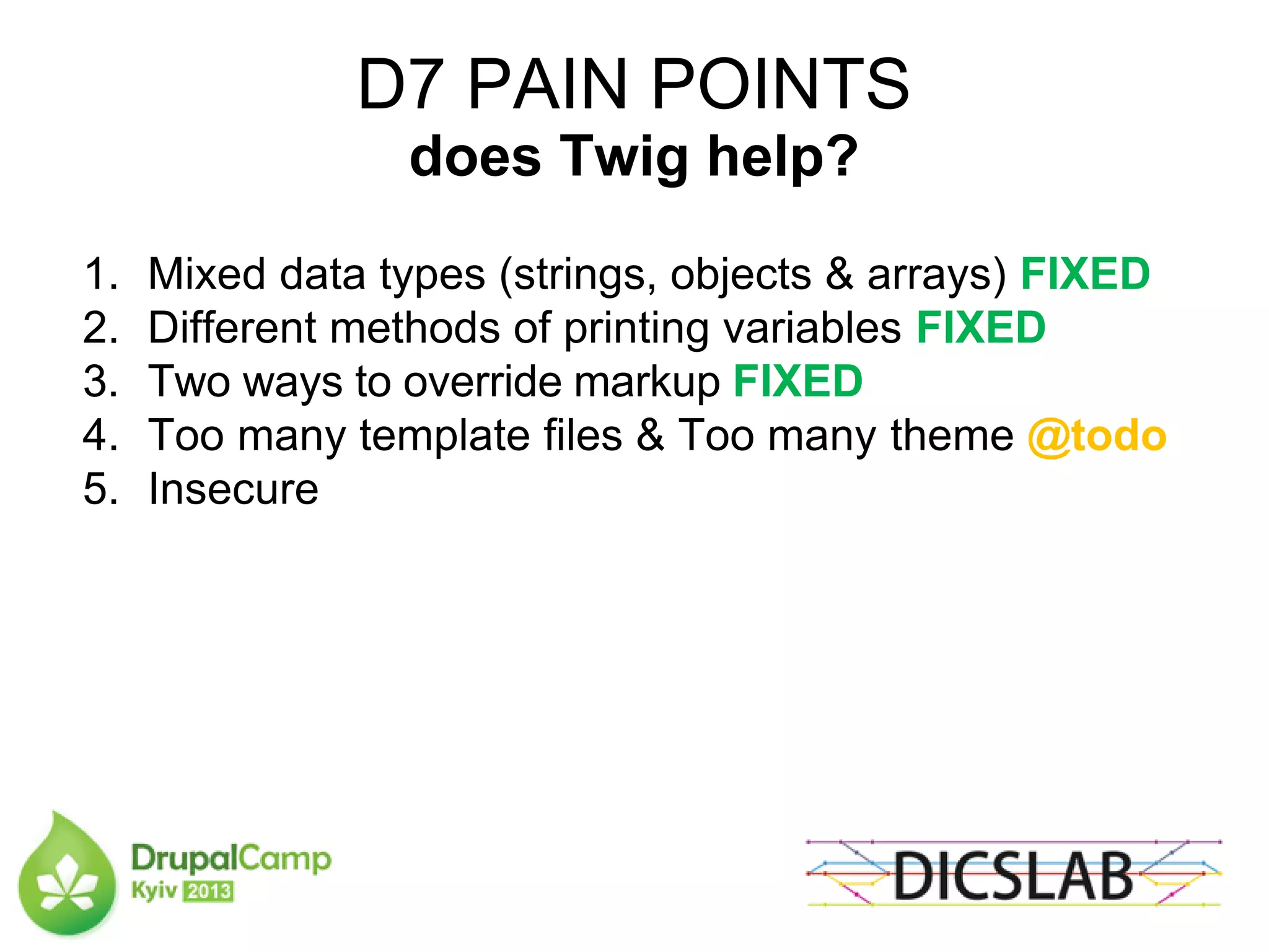 D7 PAIN POINTS
does Twig help?

1. Mixed data types (strings, objects & arrays) FIXED
2. Different methods of printing variables FIXED
3. Two ways to override markup FIXED
4. Too many template files & Too many theme @todo
5. Insecure

DrupalCamp
Kyiv 2013

DICSLAB